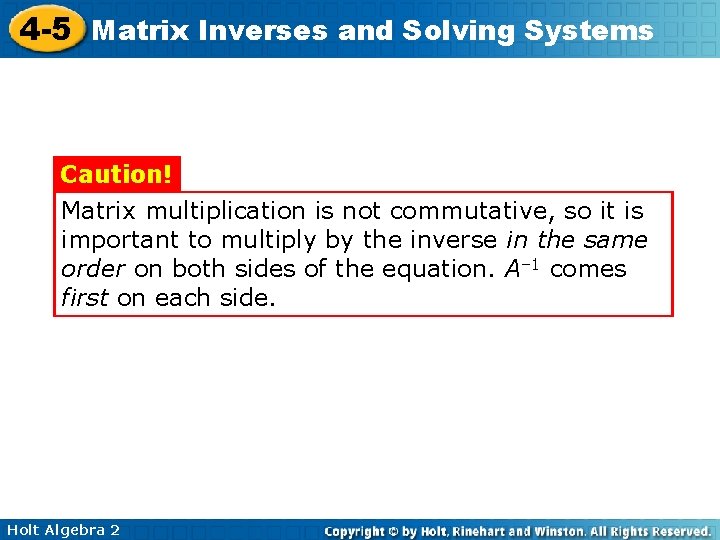 4-5 Matrix Inverses and Solving Systems

Caution!

Matrix multiplication is not commutative, so it is important to multiply by the inverse in the same order on both sides of the equation. $A^{-1}$ comes first on each side.

Holt Algebra 2

Copyright © by Holt, Rinehart and Winston. All Rights Reserved.